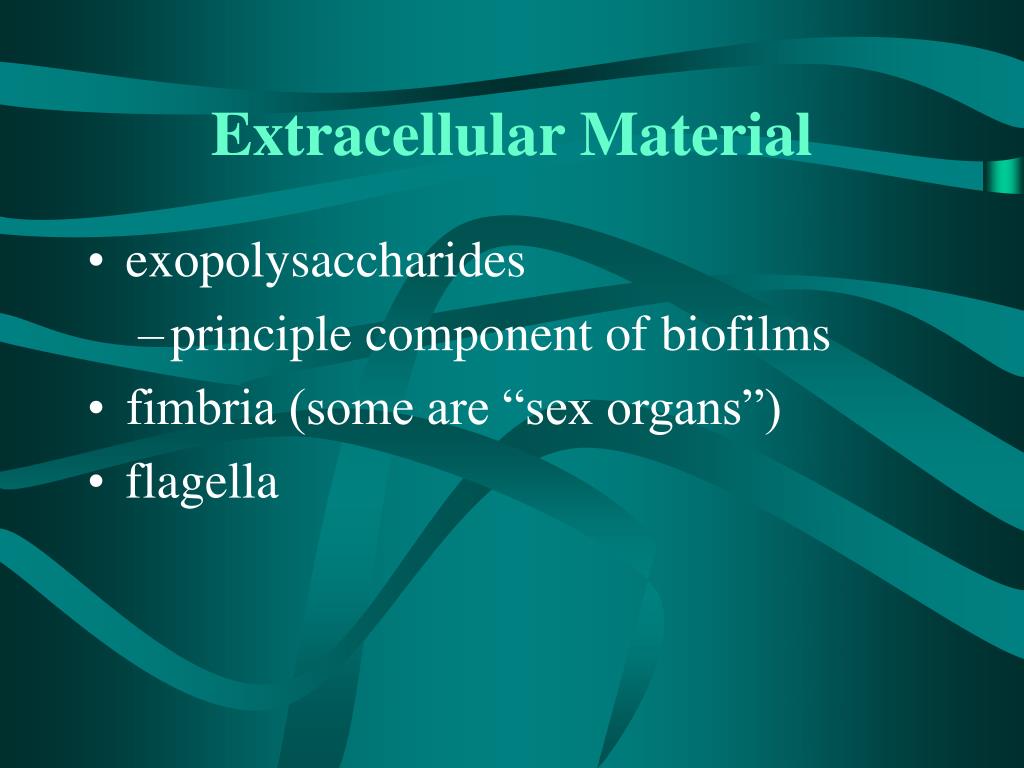 Extracellular Material

• exopolysaccharides
– principle component of biofilms
• fimbria (some are “sex organs”)
• flagella